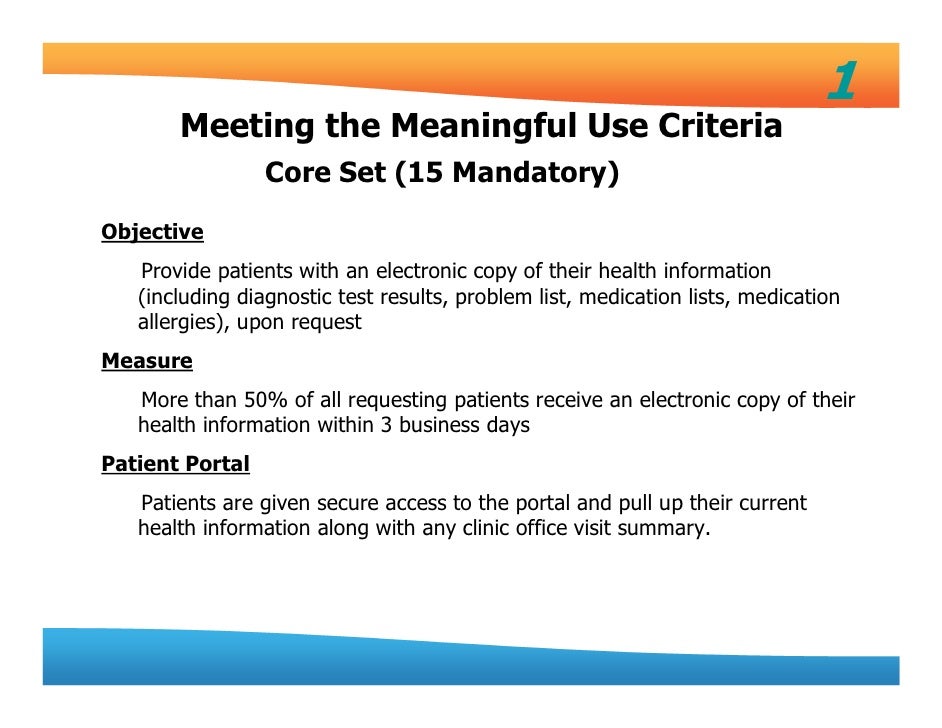 1

Meeting the Meaningful Use Criteria

Core Set (15 Mandatory)

Objective

Provide patients with an electronic copy of their health information (including diagnostic test results, problem list, medication lists, medication allergies), upon request

Measure

More than 50% of all requesting patients receive an electronic copy of their health information within 3 business days

Patient Portal

Patients are given secure access to the portal and pull up their current health information along with any clinic office visit summary.